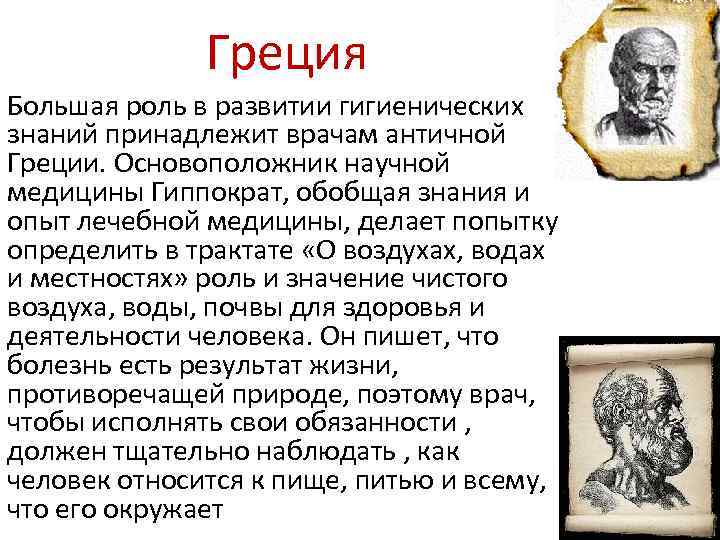 Греция

Большая роль в развитии гигиенических знаний принадлежит врачам античной Греции. Основоположник научной медицины Гиппократ, обобщая знания и опыт лечебной медицины, делает попытку определить в трактате «О воздухах, водах и местностях» роль и значение чистого воздуха, воды, почвы для здоровья и деятельности человека. Он пишет, что болезнь есть результат жизни, противоречащей природе, поэтому врач, чтобы исполнять свои обязанности , должен тщательно наблюдать , как человек относится к пище, питью и всему, что его окружает